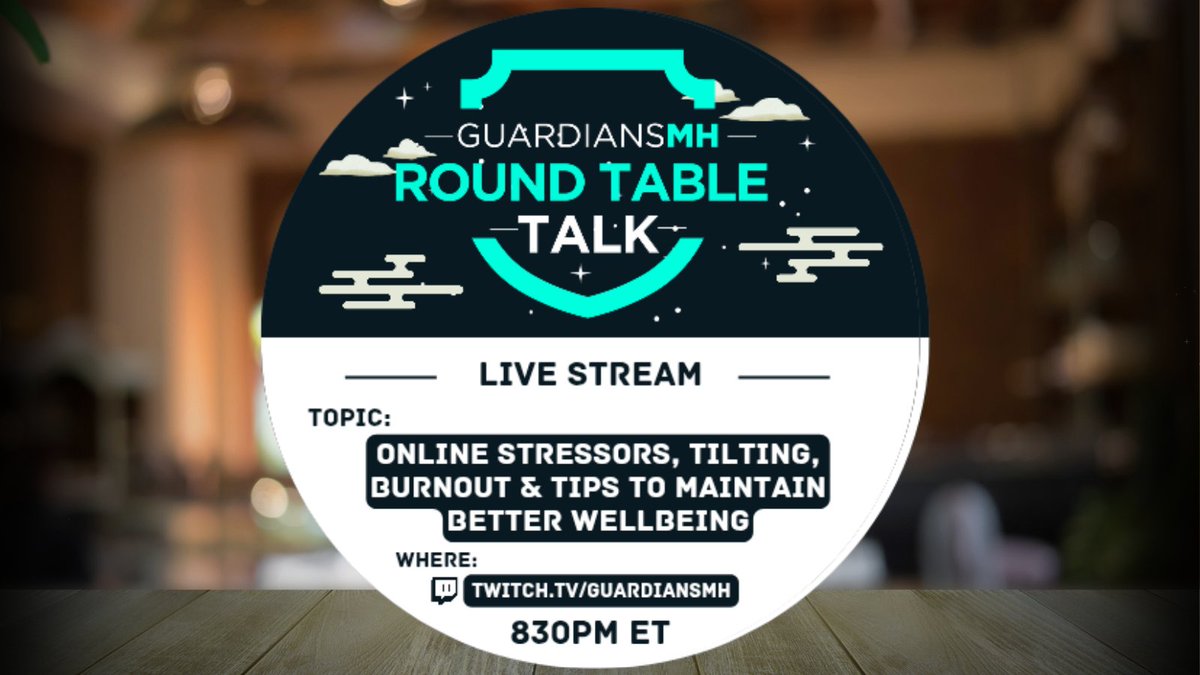 GUARDIANSMH
ROUND TABLE
TALK

LIVE STREAM

TOPIC:
ONLINE STRESSORS, TILTING, BURNOUT & TIPS TO MAINTAIN BETTER WELLBEING

WHERE:
TWITCH.TV/GUARDIANSMH

830PM ET